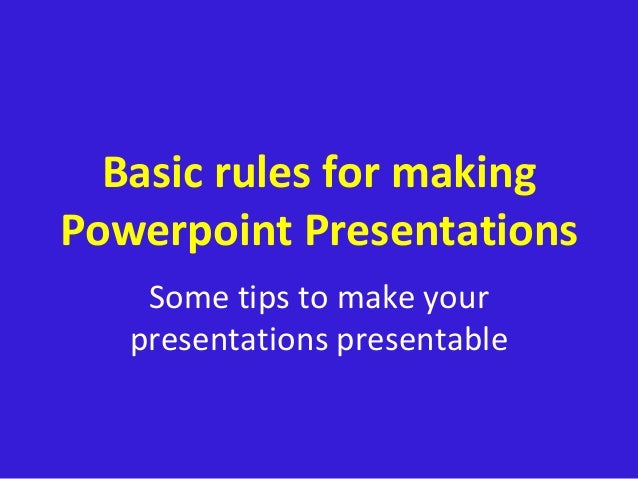 Basic rules for making Powerpoint Presentations

Some tips to make your presentations presentable